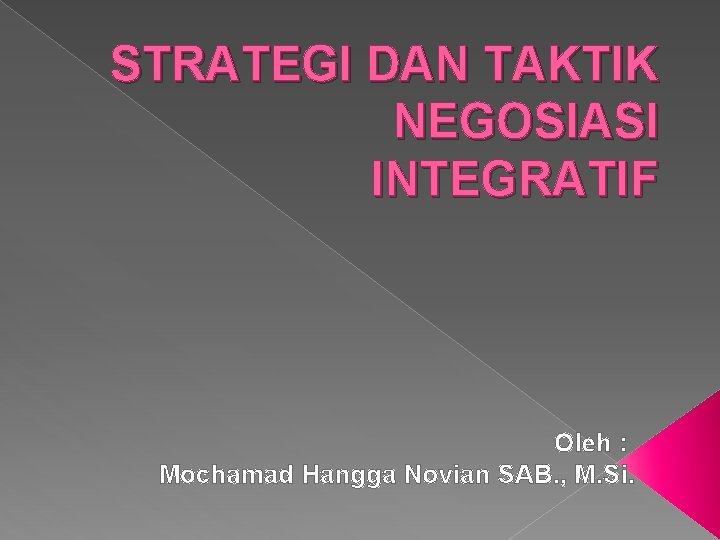 STRATEGI DAN TAKTIK NEGOSIASI INTEGRATIF

Oleh :
Mochamad Hangga Novian SAB., M.Si.